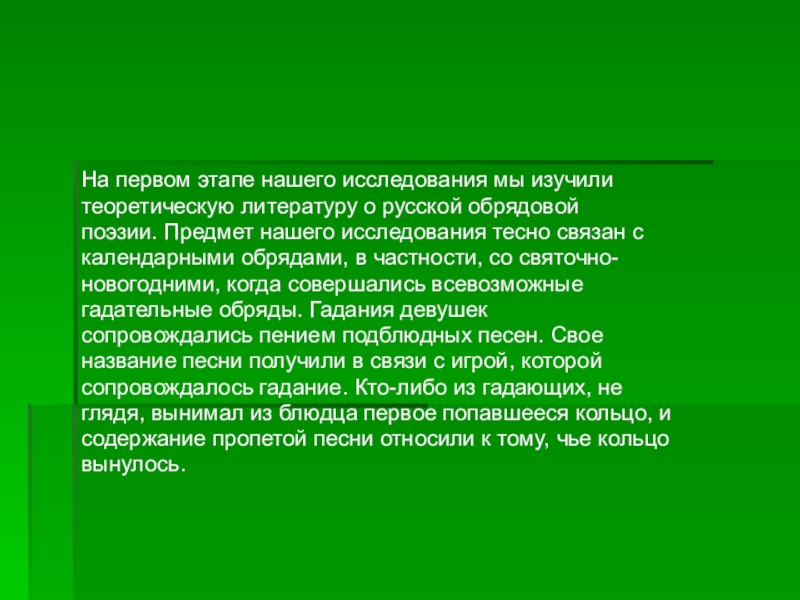 На первом этапе нашего исследования мы изучили теоретическую литературу о русской обрядовой поэзии. Предмет нашего исследования тесно связан с календарными обрядами, в частности, со святочно-новогодними, когда совершались всевозможные гадательные обряды. Гадания девушек сопровождались пением подблюдных песен. Свое название песни получили в связи с игрой, которой сопровождалось гадание. Кто-либо из гадающих, не глядя, вынимал из блюдца первое попавшееся кольцо, и содержание пропетой песни относили к тому, чье кольцо вынулось.